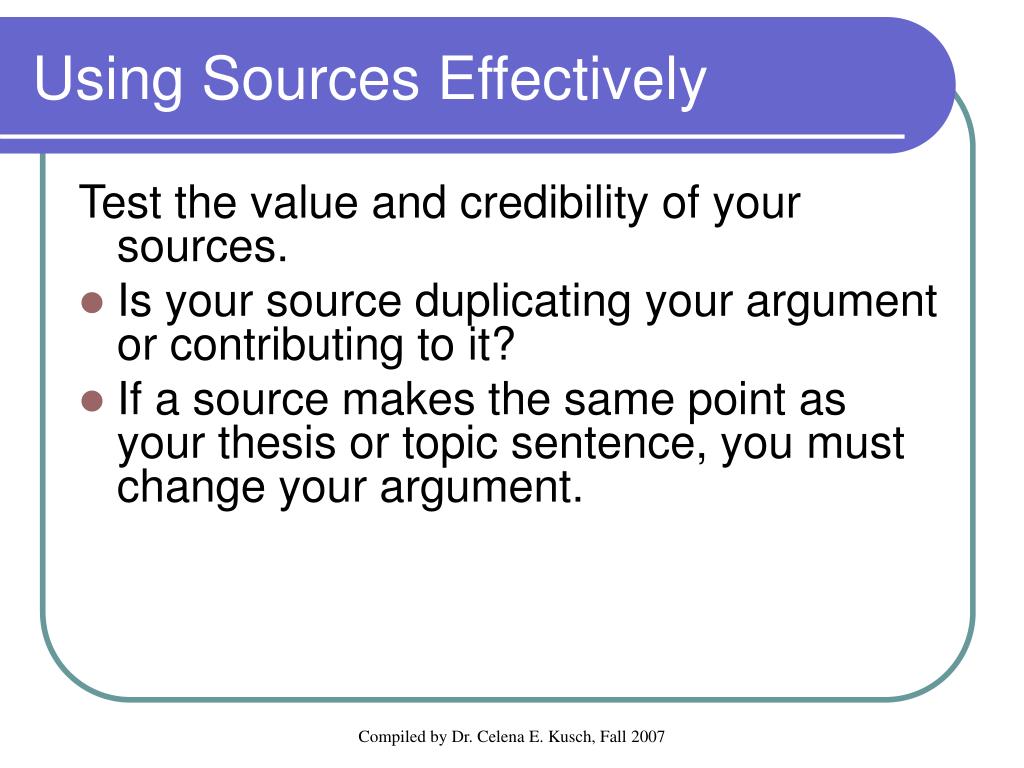 Using Sources Effectively

Test the value and credibility of your sources.

- Is your source duplicating your argument or contributing to it?
- If a source makes the same point as your thesis or topic sentence, you must change your argument.

Compiled by Dr. Celena E. Kusch, Fall 2007